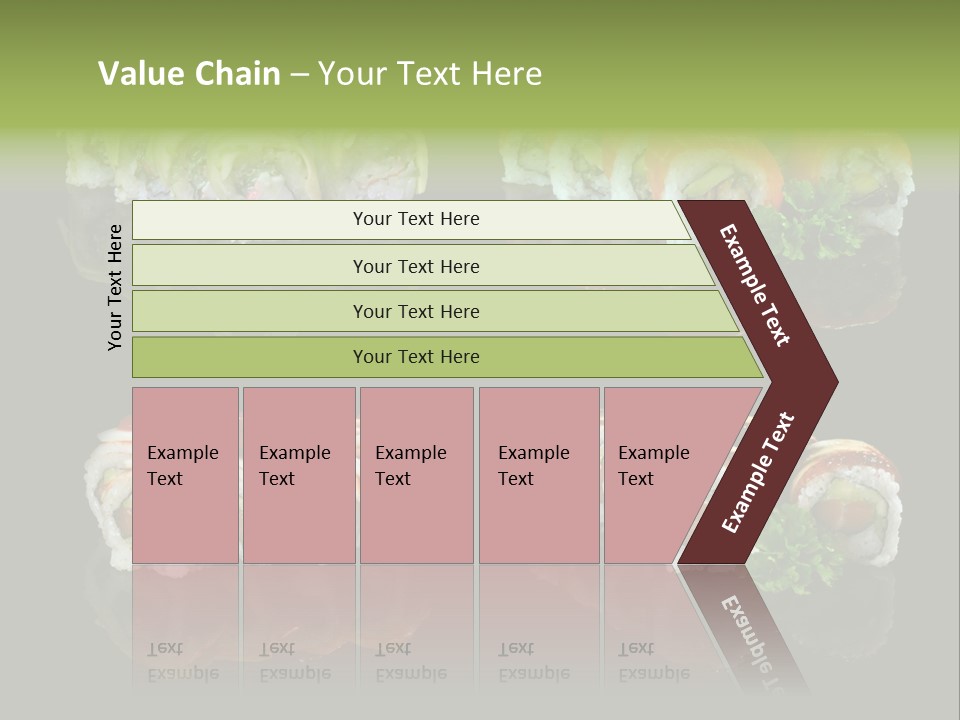 Value Chain – Your Text Here

Your Text Here

Your Text Here

Your Text Here

Your Text Here

Your Text Here

Example Text

Example Text

Example Text

Example Text

Example Text

Example Text

Example Text